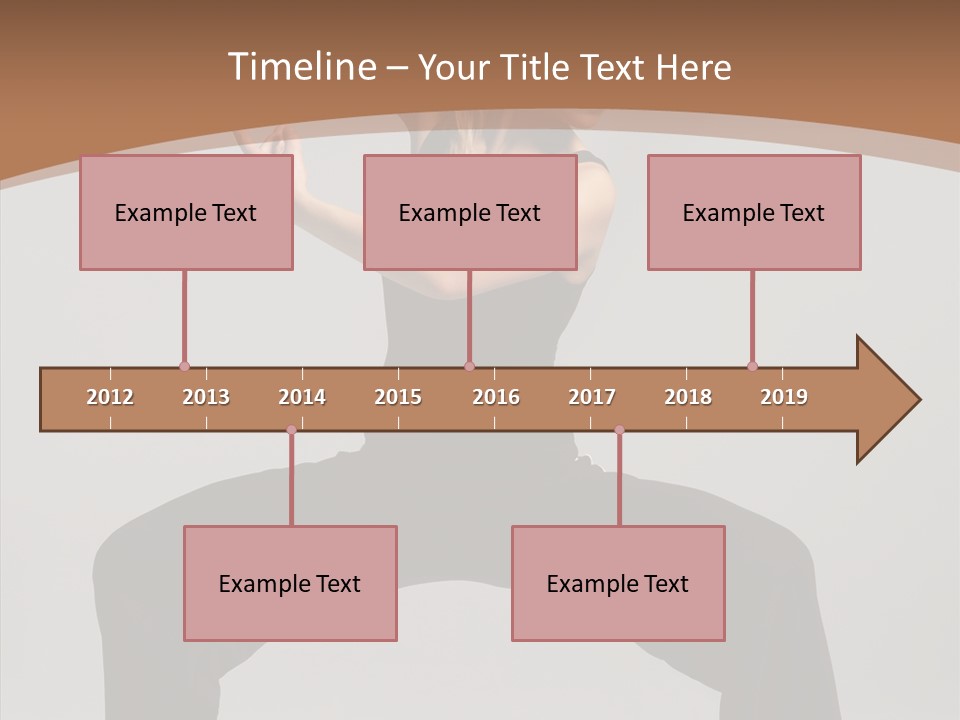 Timeline – Your Title Text Here

Example Text

Example Text

Example Text

2012 2013 2014 2015 2016 2017 2018 2019

Example Text

Example Text